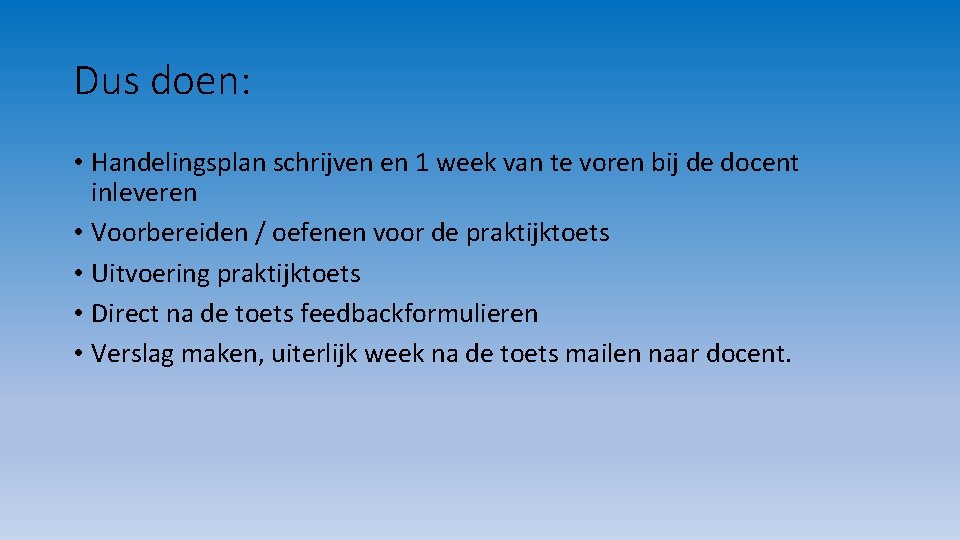 Dus doen:

• Handelingsplan schrijven en 1 week van te voren bij de docent inleveren
• Voorbereiden / oefenen voor de praktijktoets
• Uitvoering praktijktoets
• Direct na de toets feedbackformulieren
• Verslag maken, uiterlijk week na de toets mailen naar docent.